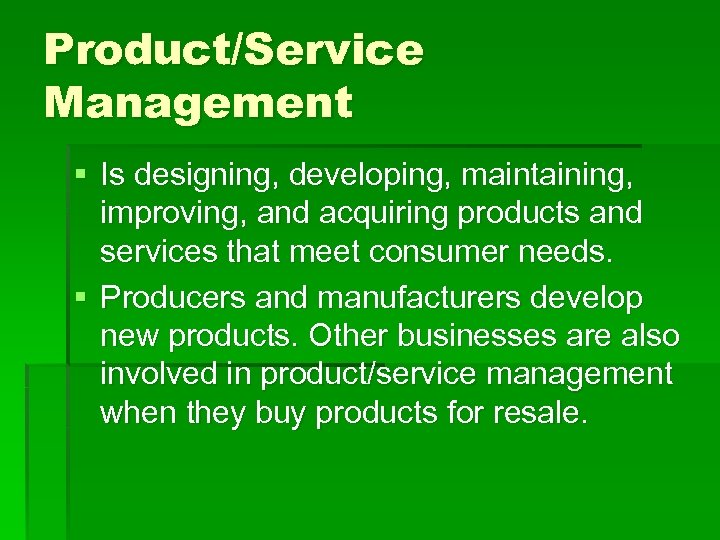 Product/Service Management

▪ Is designing, developing, maintaining, improving, and acquiring products and services that meet consumer needs.

▪ Producers and manufacturers develop new products. Other businesses are also involved in product/service management when they buy products for resale.